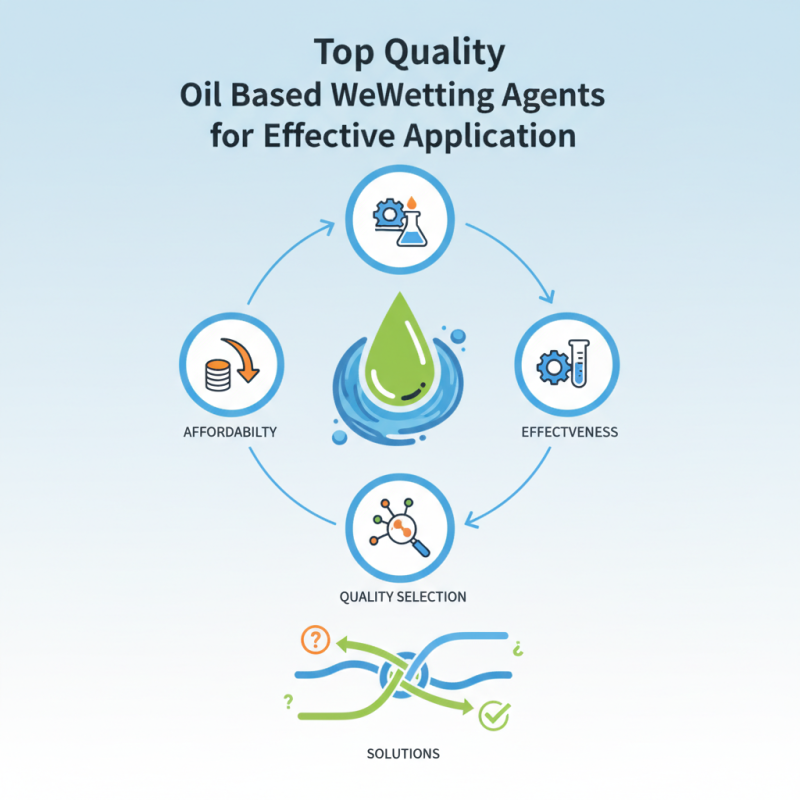 Top Quality
Oil Based WeWetting Agents
for Effective Application

AFFORDABILTY

EFFECTVENESS

QUALITY SELECTION

?

¿

?

SOLUTIONS